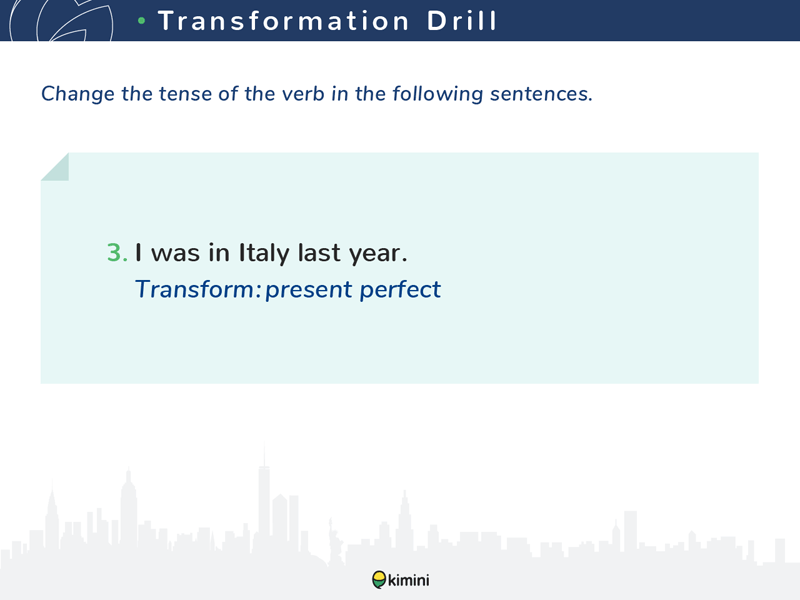 • Transformation Drill

Change the tense of the verb in the following sentences.

3. I was in Italy last year.
Transform: present perfect

kimini